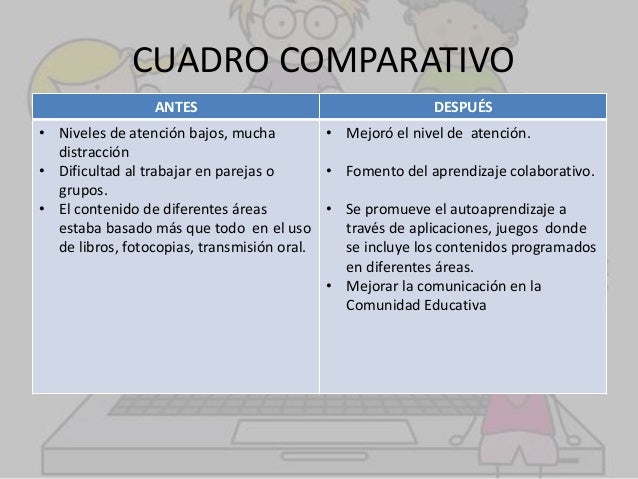 CUADRO COMPARATIVO

| ANTES | DESPUÉS |
|---|---|
| • Niveles de atención bajos, mucha distracción<br>• Dificultad al trabajar en parejas o grupos.<br>• El contenido de diferentes áreas estaba basado más que todo en el uso de libros, fotocopias, transmisión oral. | • Mejoró el nivel de atención.<br>• Fomento del aprendizaje colaborativo.<br>• Se promueve el autoaprendizaje a través de aplicaciones, juegos donde se incluye los contenidos programados en diferentes áreas.<br>• Mejorar la comunicación en la Comunidad Educativa |